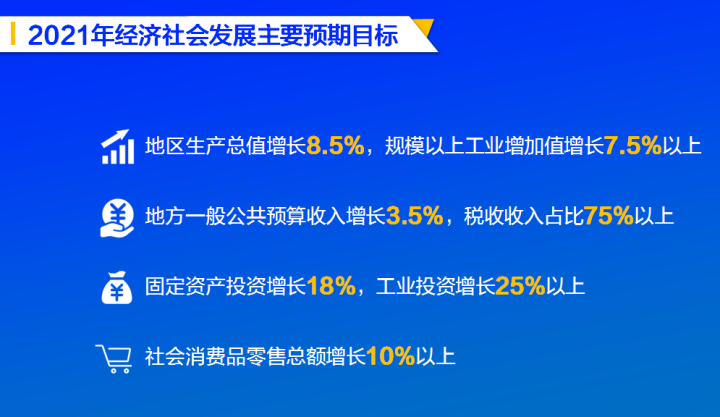 2021年经济社会发展主要预期目标

地区生产总值增长8.5%，规模以上工业增加值增长7.5%以上

地方一般公共预算收入增长3.5%，税收收入占比75%以上

固定资产投资增长18%，工业投资增长25%以上

社会消费品零售总额增长10%以上